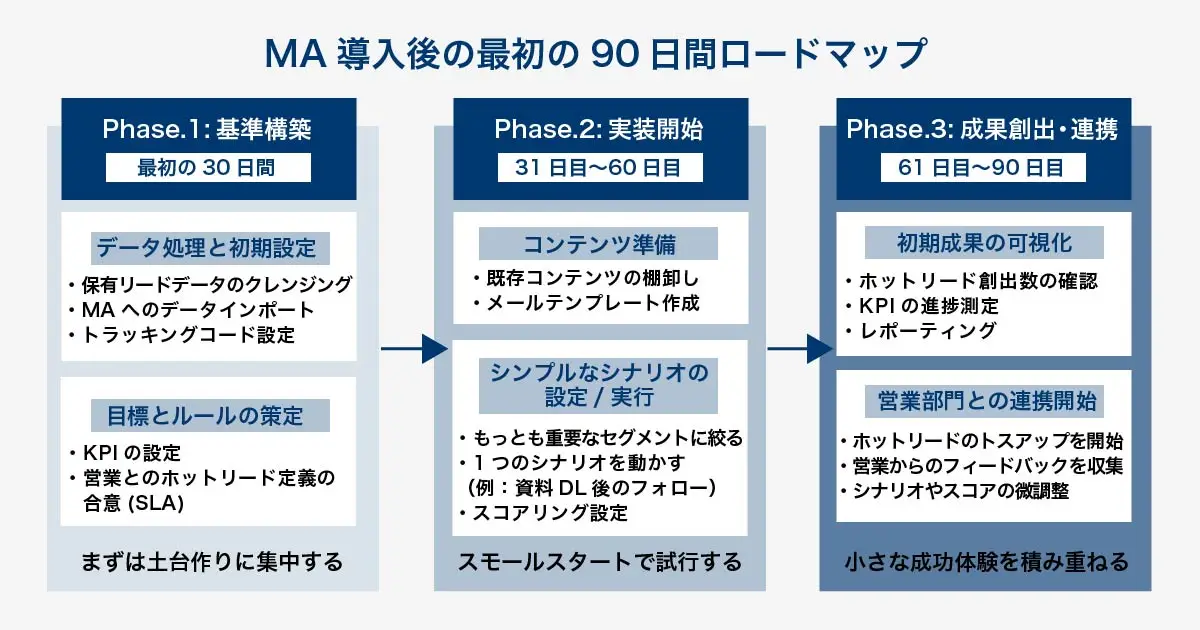 MA 導入後の最初の 90 日間ロードマップ

Phase.1: 基準構築
最初の 30 日間

データ処理と初期設定
・保有リードデータのクレンジング
・MA へのデータインポート
・トラッキングコード設定

目標とルールの策定
・KPI の設定
・営業とのホットリード定義の合意 (SLA)

まずは土台作りに集中する

Phase.2: 実装開始
31 日目〜60 日目

コンテンツ準備
・既存コンテンツの棚卸し
・メールテンプレート作成

シンプルなシナリオの設定 / 実行
・もっとも重要なセグメントに絞る
・1 つのシナリオを動かす（例：資料 DL 後のフォロー）
・スコアリング設定

スモールスタートで試行する

Phase.3: 成果創出・連携
61 日目〜90 日目

初期成果の可視化
・ホットリード創出数の確認
・KPI の進捗測定
・レポーティング

営業部門との連携開始
・ホットリードのトスアップを開始
・営業からのフィードバックを収集
・シナリオやスコアの微調整

小さな成功体験を積み重ねる